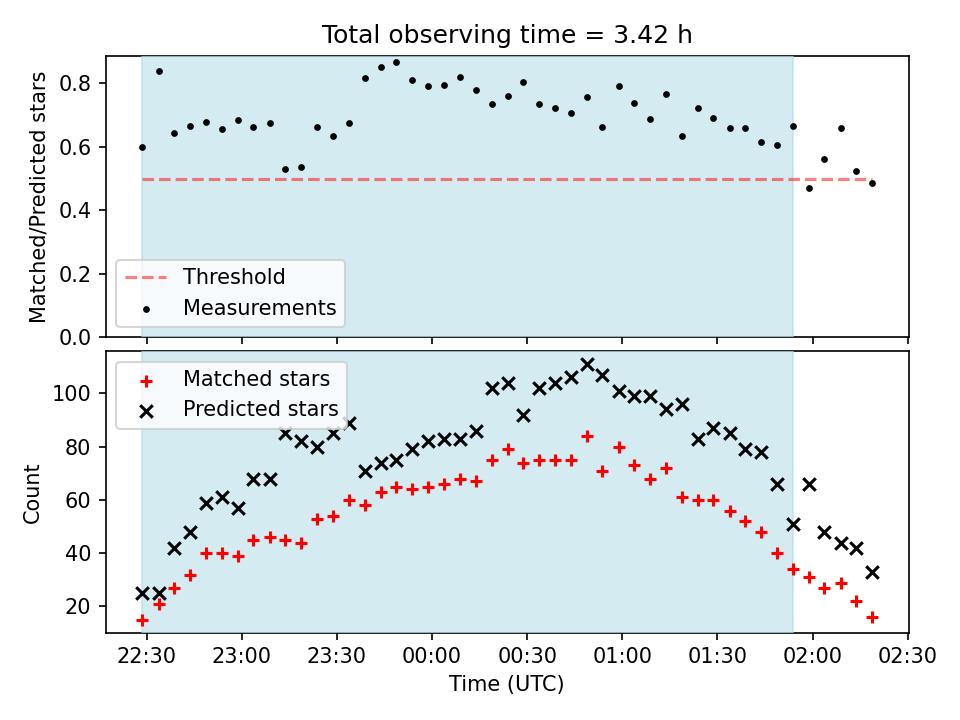 Total observing time = 3.42 h

Matched/Predicted stars

0.8
0.6
0.4
0.2
0.0

Threshold
Measurements

Matched stars
Predicted stars

Count

100
80
60
40
20

22:30 23:00 23:30 00:00 00:30 01:00 01:30 02:00 02:30

Time (UTC)